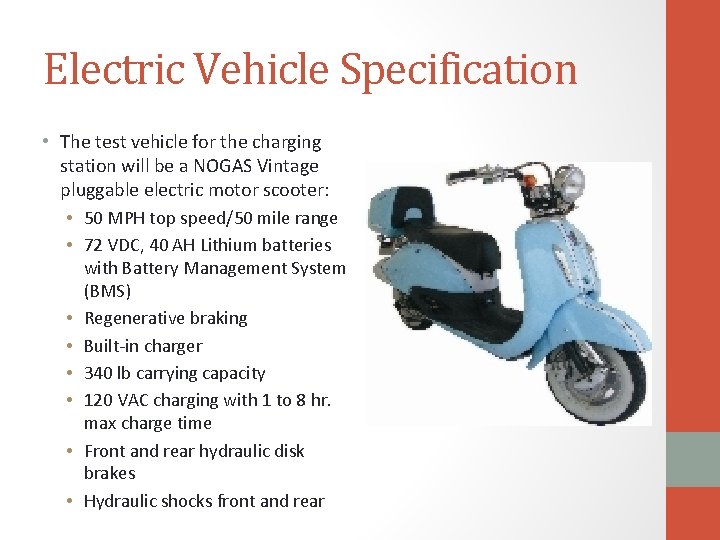 Electric Vehicle Specification

• The test vehicle for the charging station will be a NOGAS Vintage pluggable electric motor scooter:
  • 50 MPH top speed/50 mile range
  • 72 VDC, 40 AH Lithium batteries with Battery Management System (BMS)
  • Regenerative braking
  • Built-in charger
  • 340 lb carrying capacity
  • 120 VAC charging with 1 to 8 hr. max charge time
  • Front and rear hydraulic disk brakes
  • Hydraulic shocks front and rear